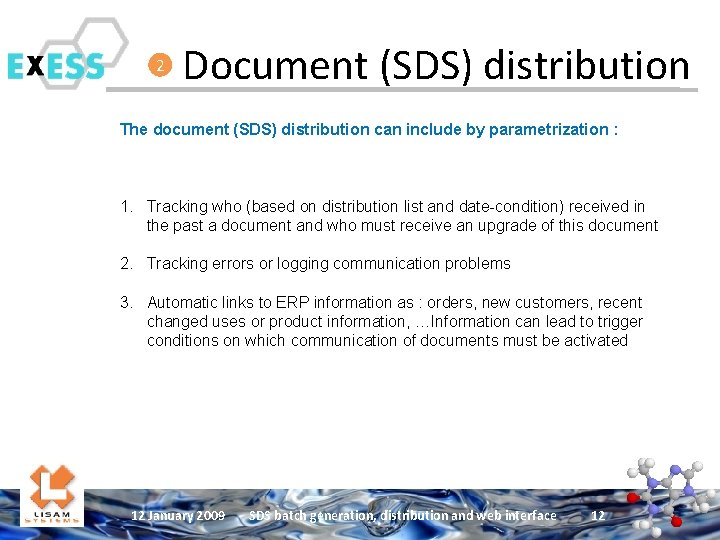 EXESS

2 Document (SDS) distribution

The document (SDS) distribution can include by parametrization :

1. Tracking who (based on distribution list and date-condition) received in the past a document and who must receive an upgrade of this document

2. Tracking errors or logging communication problems

3. Automatic links to ERP information as : orders, new customers, recent changed uses or product information, …Information can lead to trigger conditions on which communication of documents must be activated

LISAM SYSTEMS

12 January 2009 SDS batch generation, distribution and web interface 12